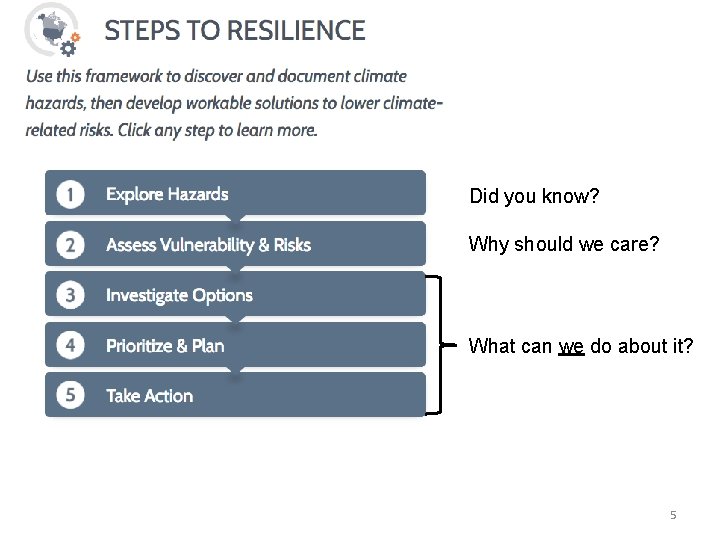 STEPS TO RESILIENCE

Use this framework to discover and document climate hazards, then develop workable solutions to lower climate-related risks. Click any step to learn more.

1 Explore Hazards

2 Assess Vulnerability & Risks

3 Investigate Options

4 Prioritize & Plan

5 Take Action

Did you know?

Why should we care?

What can we do about it?

5